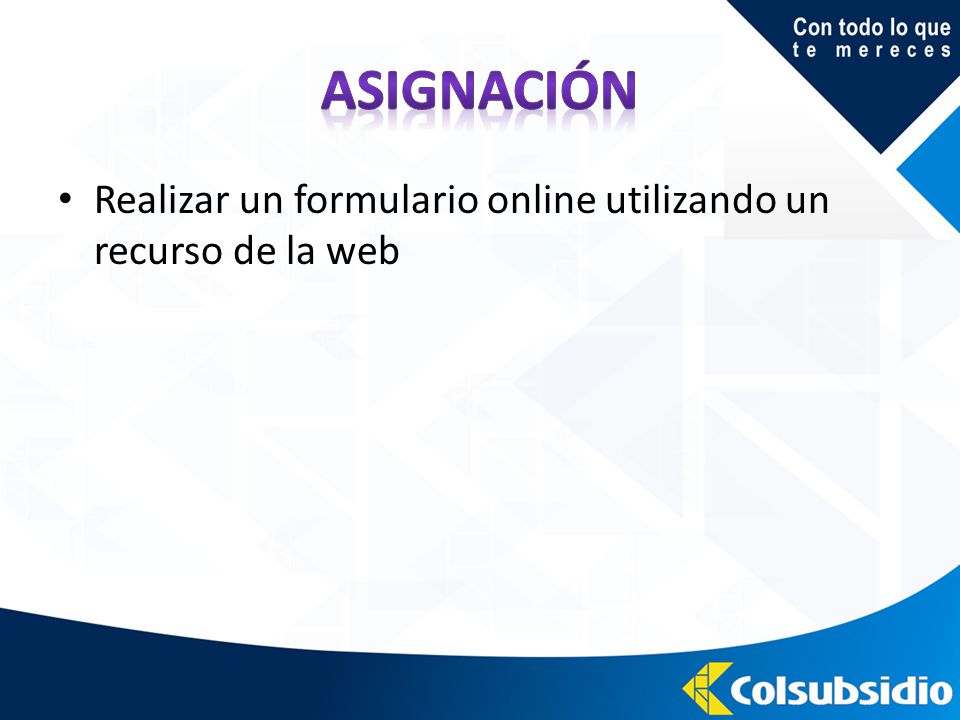 Con todo lo que
te mereces

ASIGNACIÓN

• Realizar un formulario online utilizando un recurso de la web

Colsubsidio